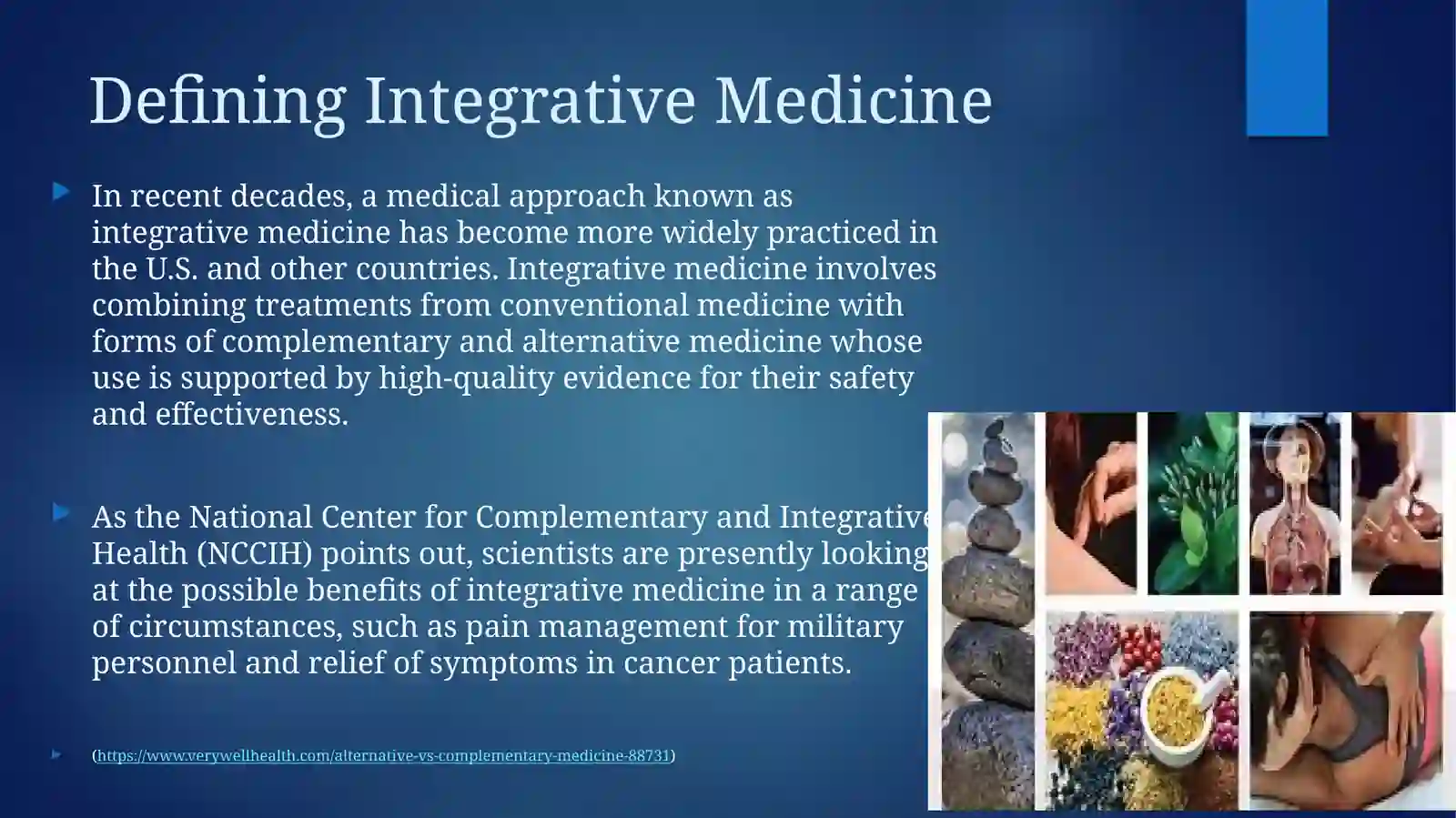 Defining Integrative Medicine

In recent decades, a medical approach known as integrative medicine has become more widely practiced in the U.S. and other countries. Integrative medicine involves combining treatments from conventional medicine with forms of complementary and alternative medicine whose use is supported by high-quality evidence for their safety and effectiveness.

As the National Center for Complementary and Integrative Health (NCCIH) points out, scientists are presently looking at the possible benefits of integrative medicine in a range of circumstances, such as pain management for military personnel and relief of symptoms in cancer patients.

(https://www.verywellhealth.com/alternative-vs-complementary-medicine-88731)